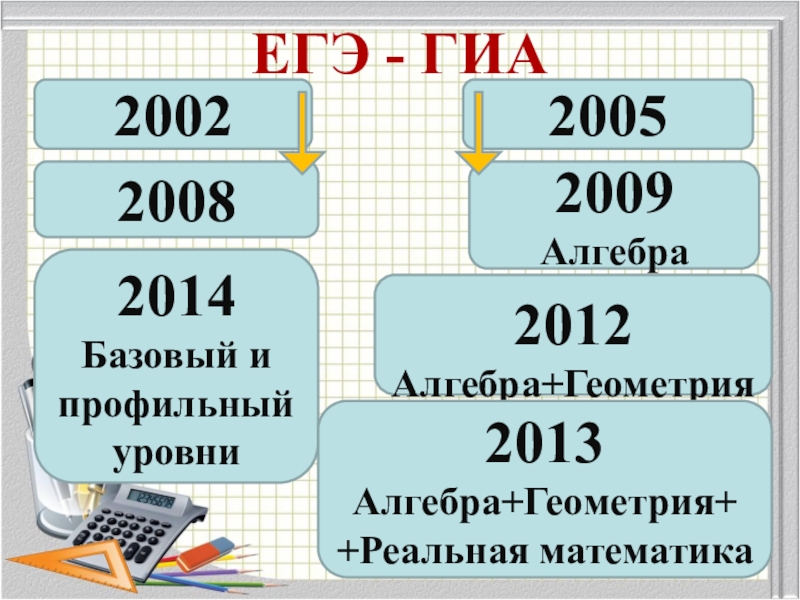 ЕГЭ - ГИА

2002

2008

2014
Базовый и профильный уровни

2005

2009
Алгебра

2012
Алгебра+Геометрия

2013
Алгебра+Геометрия+
+Реальная математика

12345678